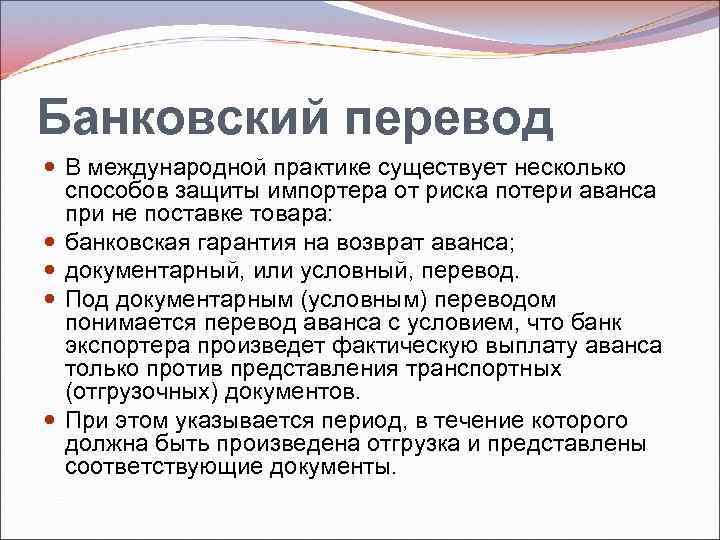 Банковский перевод

- В международной практике существует несколько способов защиты импортера от риска потери аванса при не поставке товара:
- банковская гарантия на возврат аванса;
- документарный, или условный, перевод.
- Под документарным (условным) переводом понимается перевод аванса с условием, что банк экспортера произведет фактическую выплату аванса только против представления транспортных (отгрузочных) документов.
- При этом указывается период, в течение которого должна быть произведена отгрузка и представлены соответствующие документы.